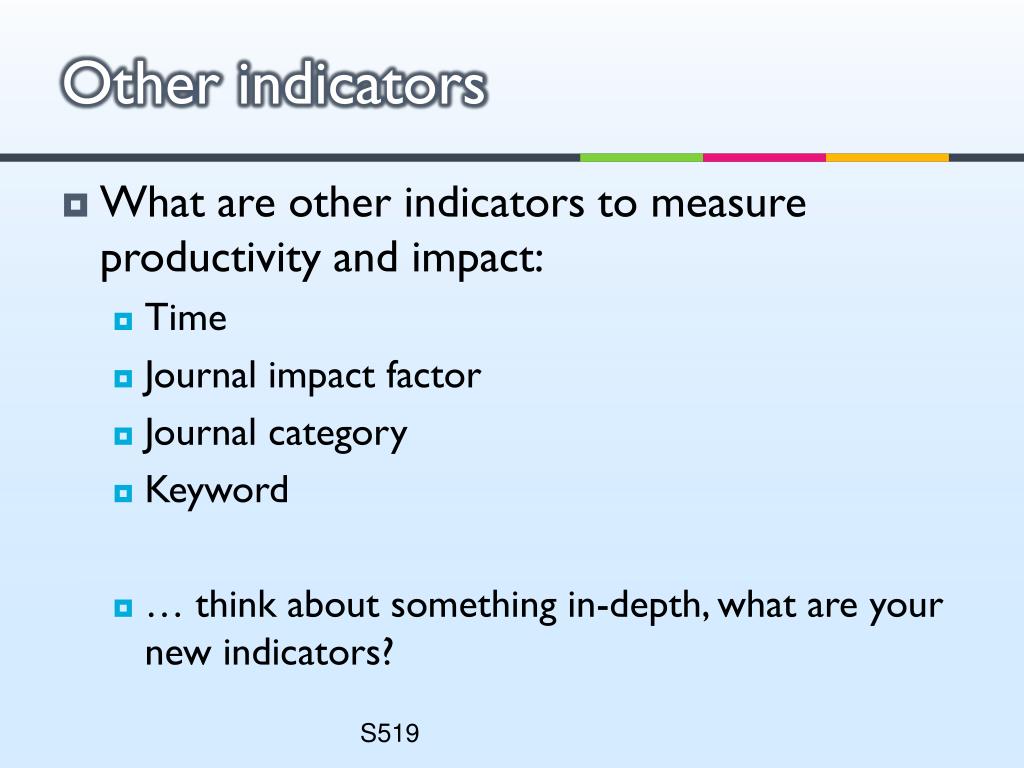 Other indicators

What are other indicators to measure productivity and impact:

Time

Journal impact factor

Journal category

Keyword

… think about something in-depth, what are your new indicators?

S519